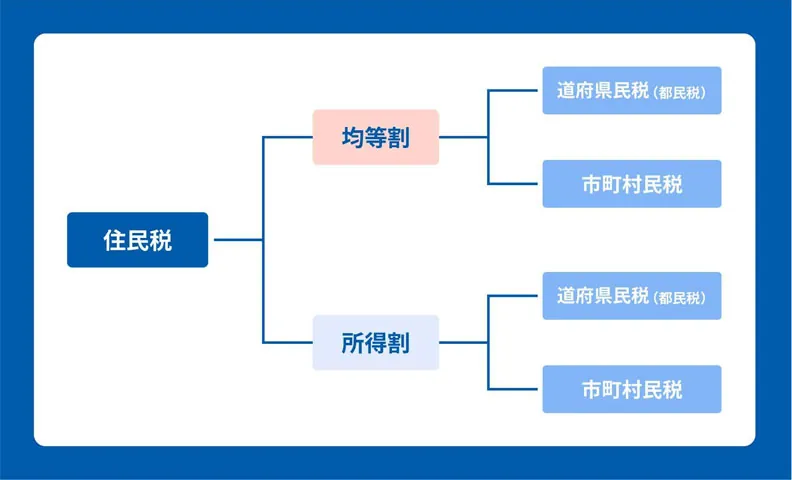 住民税

均等割

道府県民税（都民税）

市町村民税

所得割

道府県民税（都民税）

市町村民税